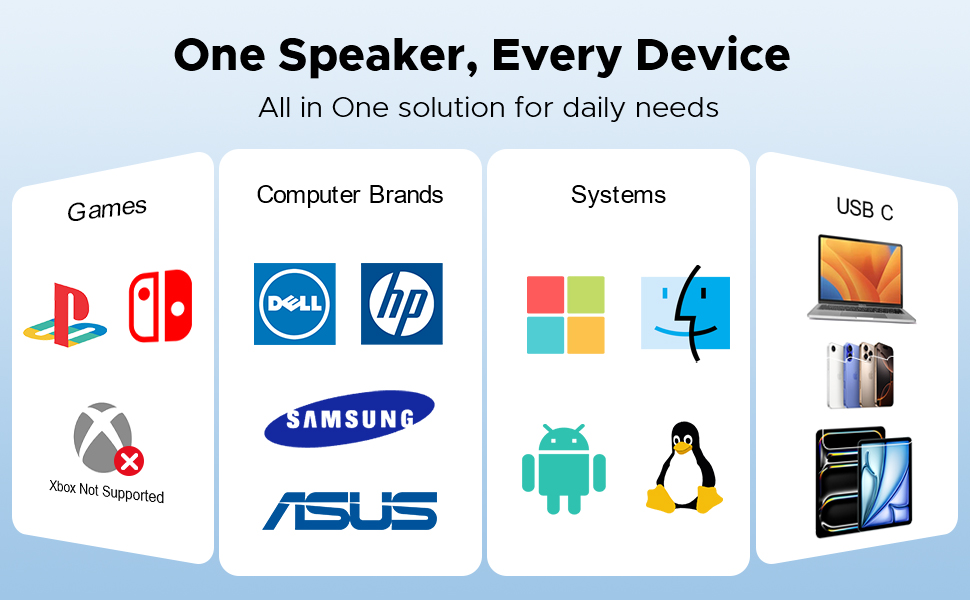 One Speaker, Every Device
All in One solution for daily needs

Games

Xbox Not Supported

Computer Brands

DELL

hp

SAMSUNG

ASUS

Systems

USB C